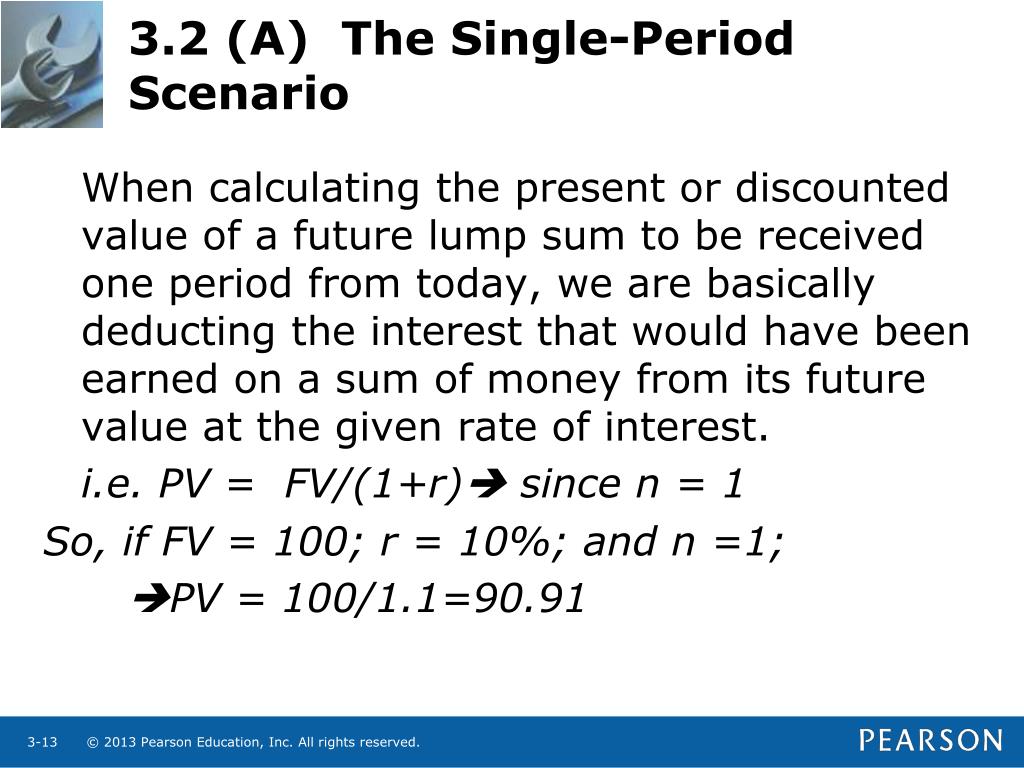 3.2 (A) The Single-Period Scenario

When calculating the present or discounted value of a future lump sum to be received one period from today, we are basically deducting the interest that would have been earned on a sum of money from its future value at the given rate of interest.

i.e. PV = FV/(1+r)➔ since n = 1

So, if FV = 100; r = 10%; and n =1;

➔PV = 100/1.1=90.91

3-13 © 2013 Pearson Education, Inc. All rights reserved.

PEARSON